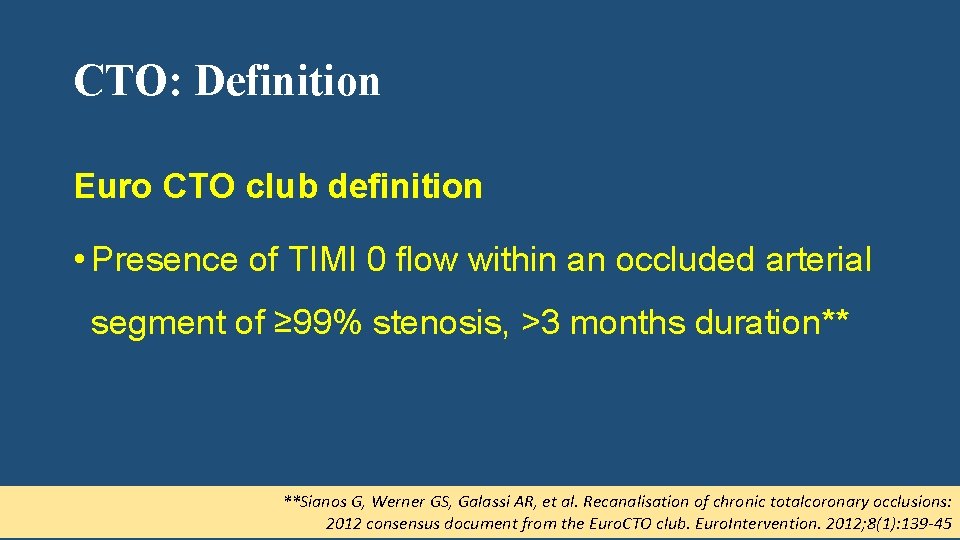 CTO: Definition

Euro CTO club definition

• Presence of TIMI 0 flow within an occluded arterial segment of ≥99% stenosis, >3 months duration**

**Sianos G, Werner GS, Galassi AR, et al. Recanalisation of chronic totalcoronary occlusions: 2012 consensus document from the EuroCTO club. EuroIntervention. 2012;8(1):139-45